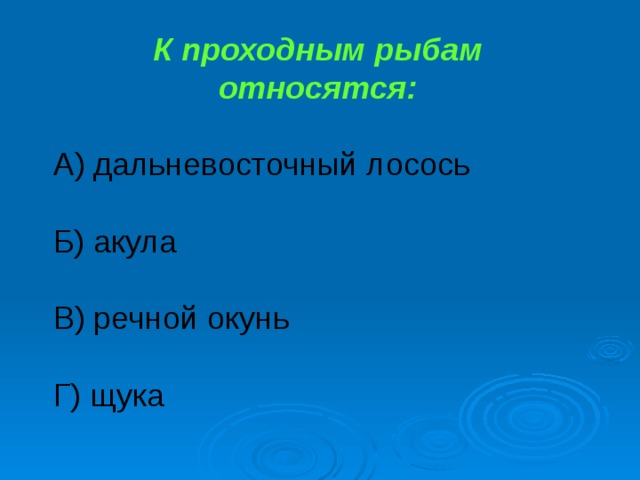 К проходным рыбам относятся:

А) дальневосточный лосось

Б) акула

В) речной окунь

Г) щука